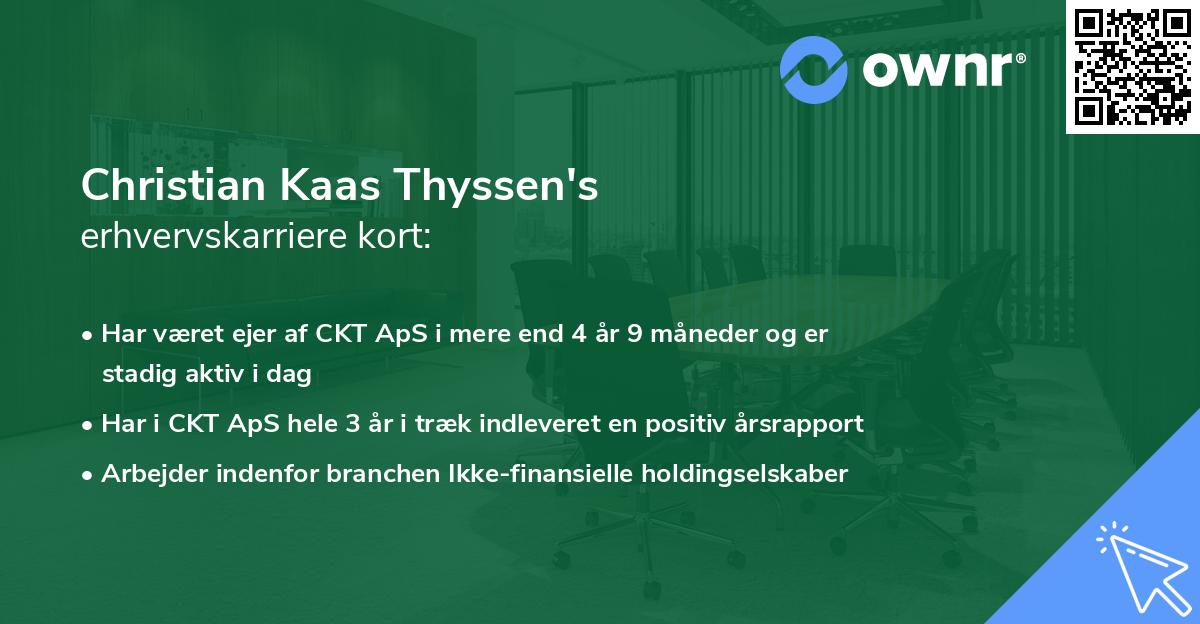 ownr®

Christian Kaas Thyssen's
erhvervskarriere kort:

• Har været ejer af CKT ApS i mere end 4 år 9 måneder og er stadig aktiv i dag
• Har i CKT ApS hele 3 år i træk indleveret en positiv årsrapport
• Arbejder indenfor branchen Ikke-finansielle holdingselskaber